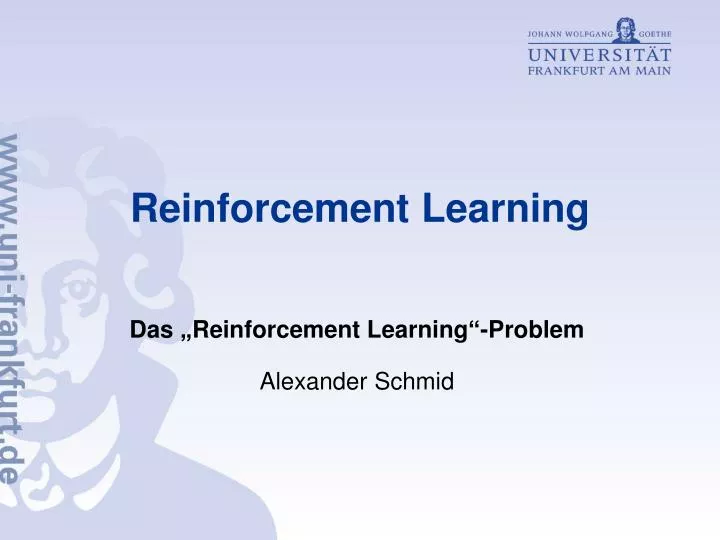 JOHANN WOLFGANG GOETHE
UNIVERSITÄT
FRANKFURT AM MAIN

www.uni-frankfurt.de

Reinforcement Learning

Das „Reinforcement Learning“-Problem

Alexander Schmid